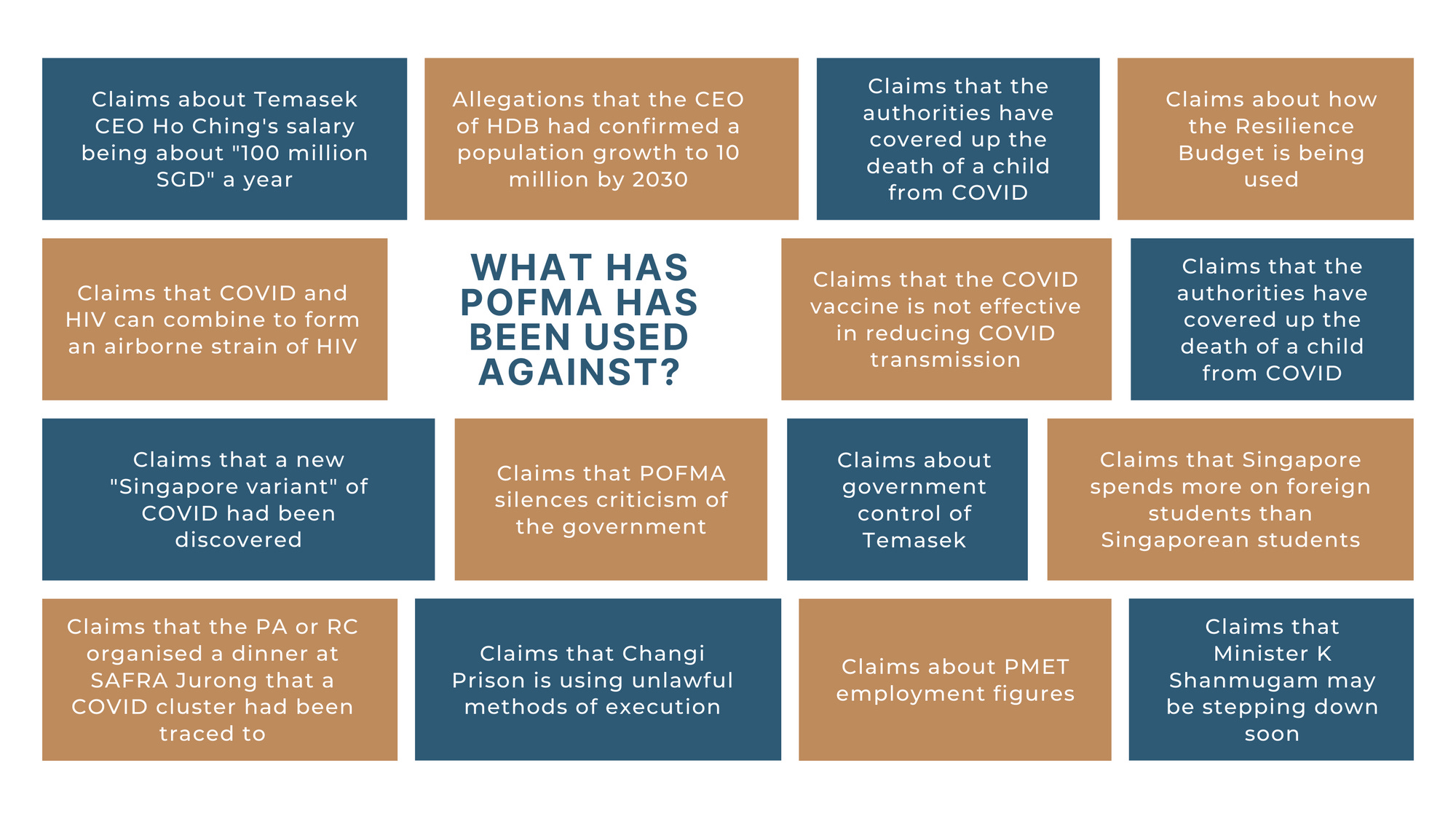 Claims about Temasek CEO Ho Ching's salary being about "100 million SGD" a year

Allegations that the CEO of HDB had confirmed a population growth to 10 million by 2030

Claims that the authorities have covered up the death of a child from COVID

Claims about how the Resilience Budget is being used

Claims that COVID and HIV can combine to form an airborne strain of HIV

WHAT HAS POFMA HAS BEEN USED AGAINST?

Claims that the COVID vaccine is not effective in reducing COVID transmission

Claims that the authorities have covered up the death of a child from COVID

Claims that a new "Singapore variant" of COVID had been discovered

Claims that POFMA silences criticism of the government

Claims about government control of Temasek

Claims that Singapore spends more on foreign students than Singaporean students

Claims that the PA or RC organised a dinner at SAFRA Jurong that a COVID cluster had been traced to

Claims that Changi Prison is using unlawful methods of execution

Claims about PMET employment figures

Claims that Minister K Shanmugam may be stepping down soon